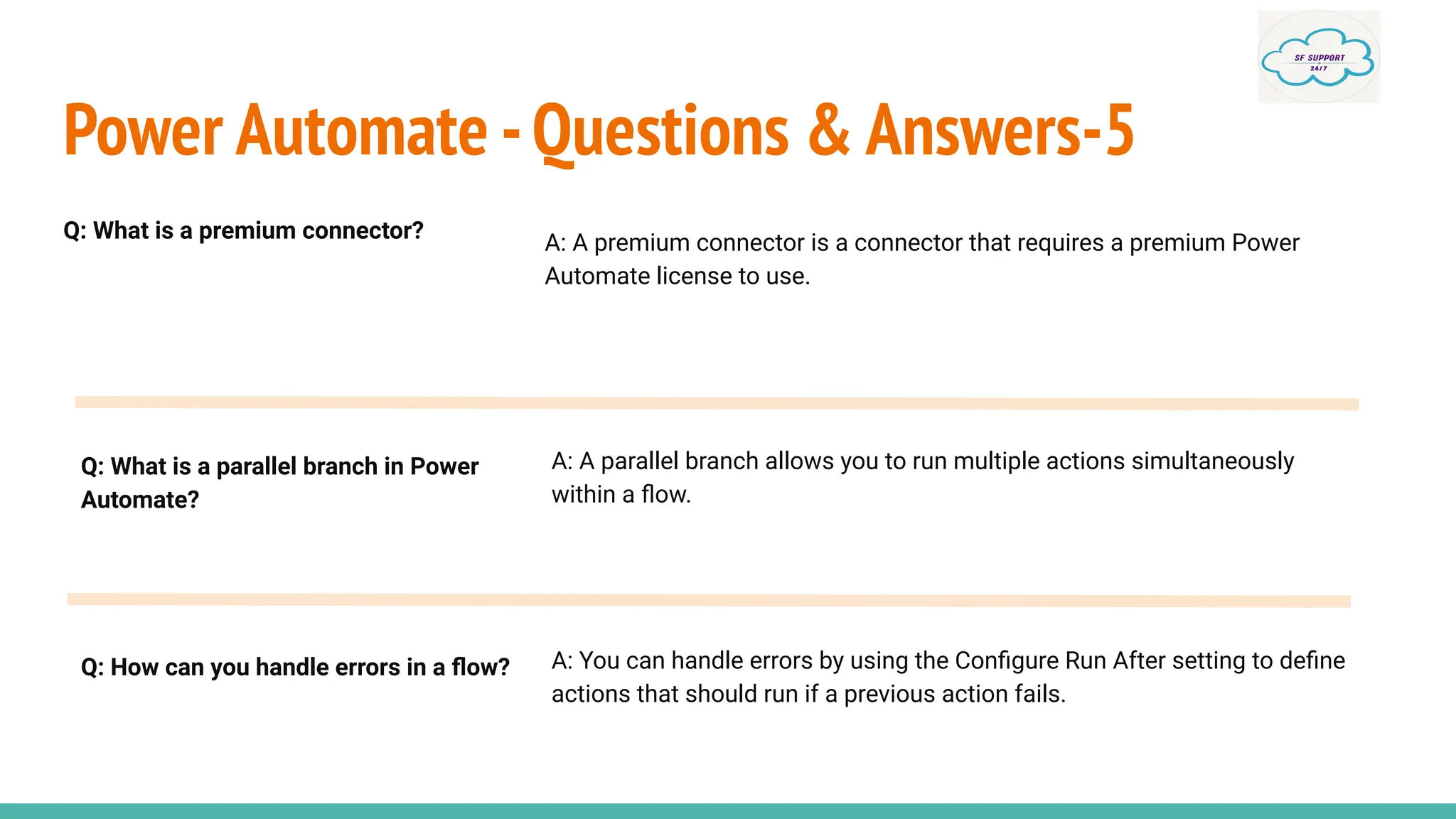 SF SUPPORT
24/7

Power Automate - Questions & Answers-5

Q: What is a premium connector?

A: A premium connector is a connector that requires a premium Power Automate license to use.

Q: What is a parallel branch in Power Automate?

A: A parallel branch allows you to run multiple actions simultaneously within a flow.

Q: How can you handle errors in a flow?

A: You can handle errors by using the Configure Run After setting to define actions that should run if a previous action fails.